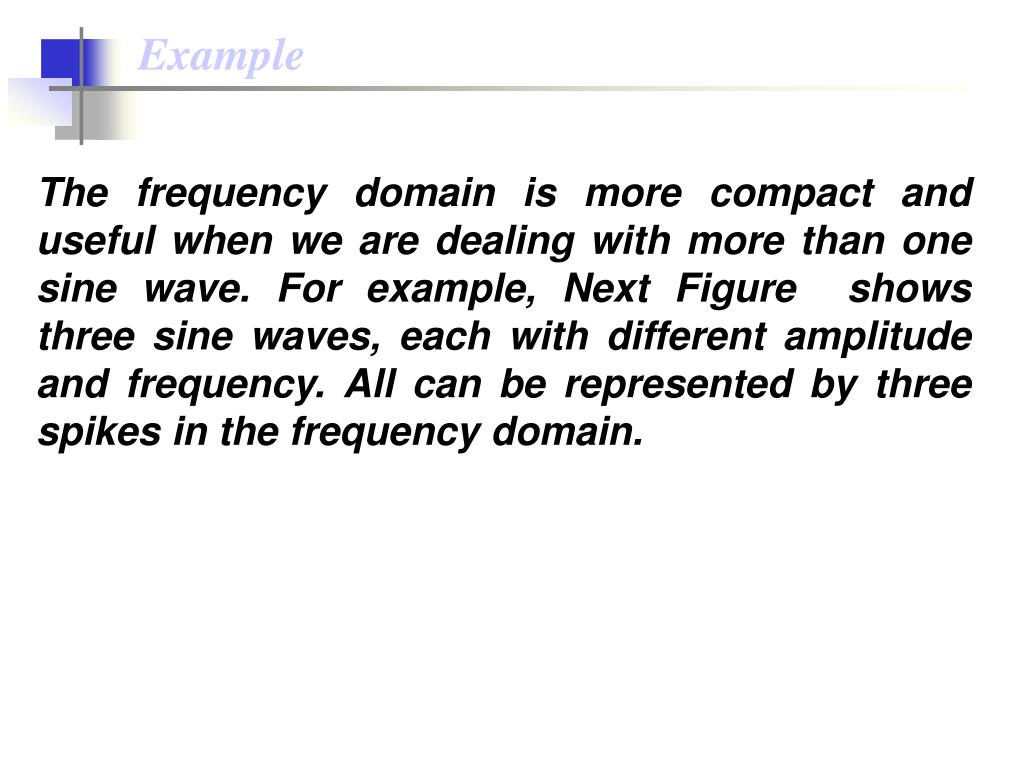 Example

The frequency domain is more compact and useful when we are dealing with more than one sine wave. For example, Next Figure shows three sine waves, each with different amplitude and frequency. All can be represented by three spikes in the frequency domain.